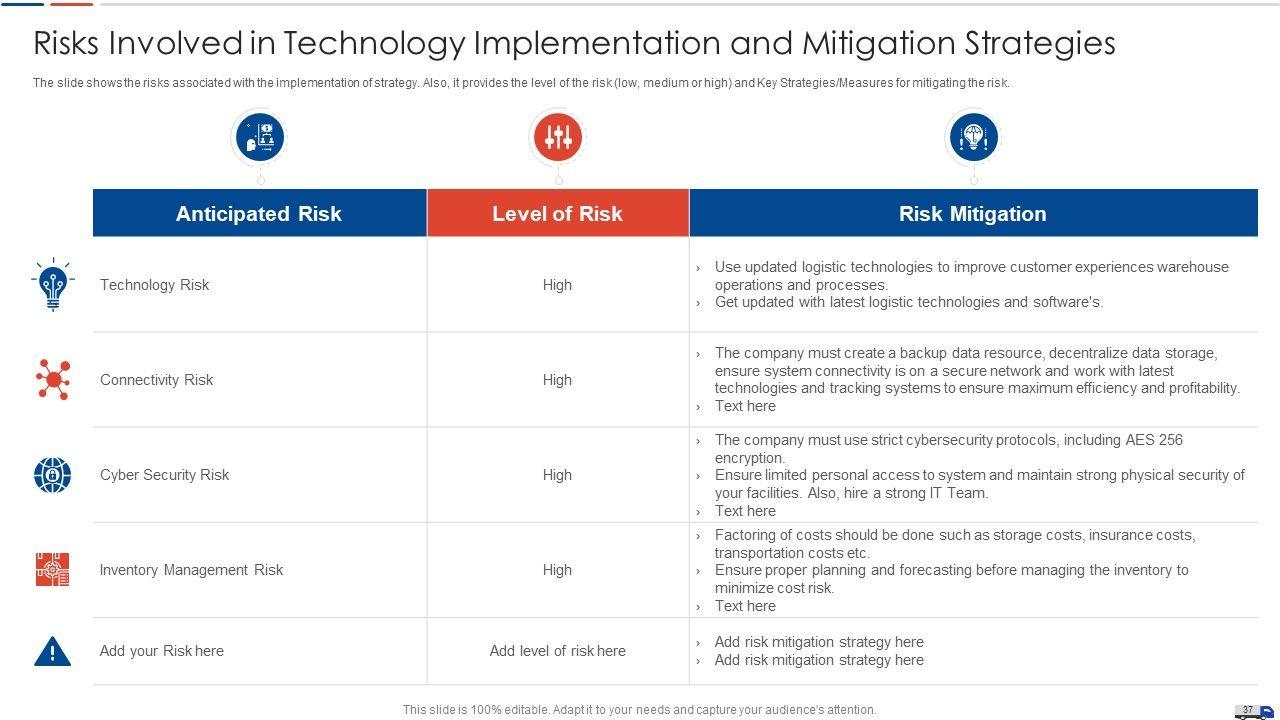 Risks Involved in Technology Implementation and Mitigation Strategies

The slide shows the risks associated with the implementation of strategy. Also, it provides the level of the risk (low, medium or high) and Key Strategies/Measures for mitigating the risk.

| Anticipated Risk | Level of Risk | Risk Mitigation |
|---|---|---|
| Technology Risk | High | › Use updated logistic technologies to improve customer experiences warehouse operations and processes. › Get updated with latest logistic technologies and software's. |
| Connectivity Risk | High | › The company must create a backup data resource, decentralize data storage, ensure system connectivity is on a secure network and work with latest technologies and tracking systems to ensure maximum efficiency and profitability. › Text here |
| Cyber Security Risk | High | › The company must use strict cybersecurity protocols, including AES 256 encryption. › Ensure limited personal access to system and maintain strong physical security of your facilities. Also, hire a strong IT Team. › Text here |
| Inventory Management Risk | High | › Factoring of costs should be done such as storage costs, insurance costs, transportation costs etc. › Ensure proper planning and forecasting before managing the inventory to minimize cost risk. › Text here |
| Add your Risk here | Add level of risk here | › Add risk mitigation strategy here › Add risk mitigation strategy here |

This slide is 100% editable. Adapt it to your needs and capture your audience's attention.

37